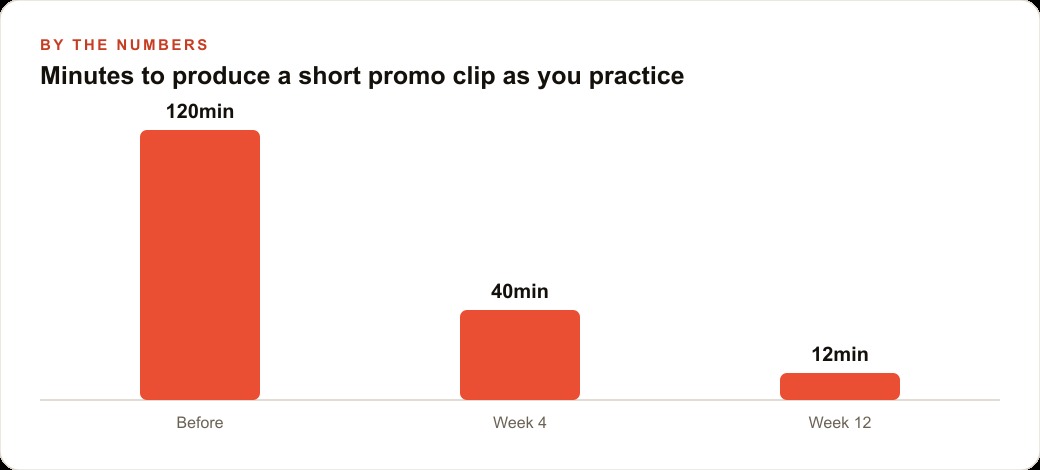 BY THE NUMBERS

Minutes to produce a short promo clip as you practice

120min

40min

12min

Before

Week 4

Week 12